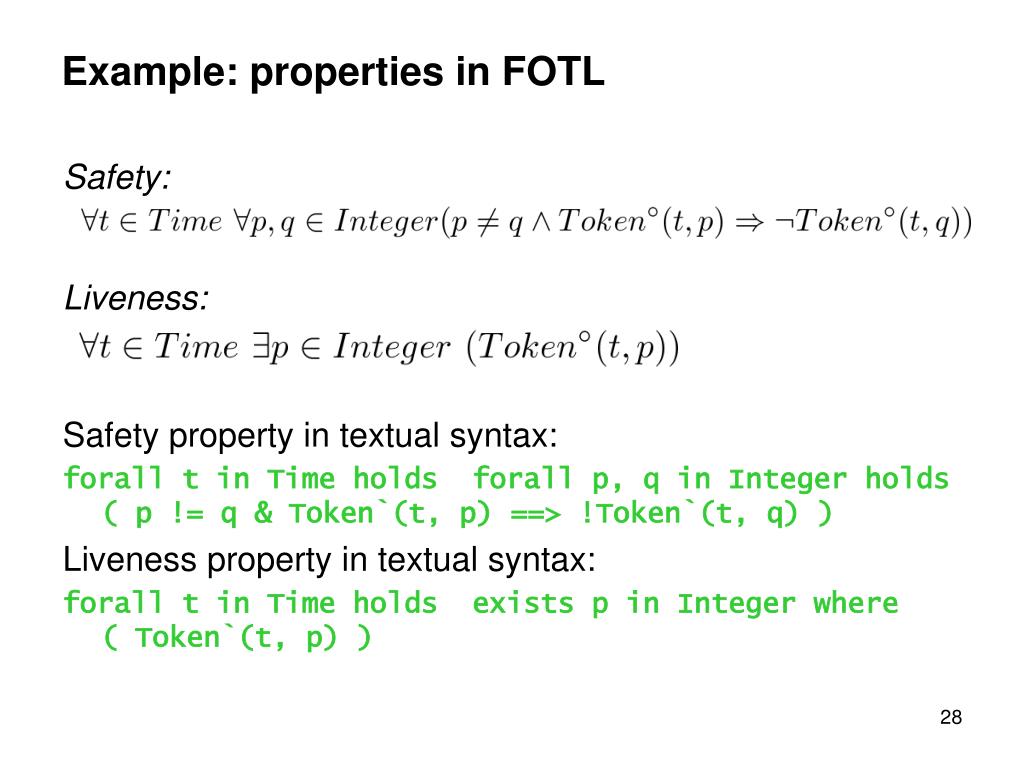 Example: properties in FOTL

Safety:

$\forall t \in Time\ \forall p, q \in Integer(p \neq q \wedge Token^{\circ}(t,p) \Rightarrow \neg Token^{\circ}(t,q))$

Liveness:

$\forall t \in Time\ \exists p \in Integer\ (Token^{\circ}(t,p))$

Safety property in textual syntax:

forall t in Time holds forall p, q in Integer holds ( p != q & Token`(t, p) ==> !Token`(t, q) )

Liveness property in textual syntax:

forall t in Time holds exists p in Integer where ( Token`(t, p) )

28